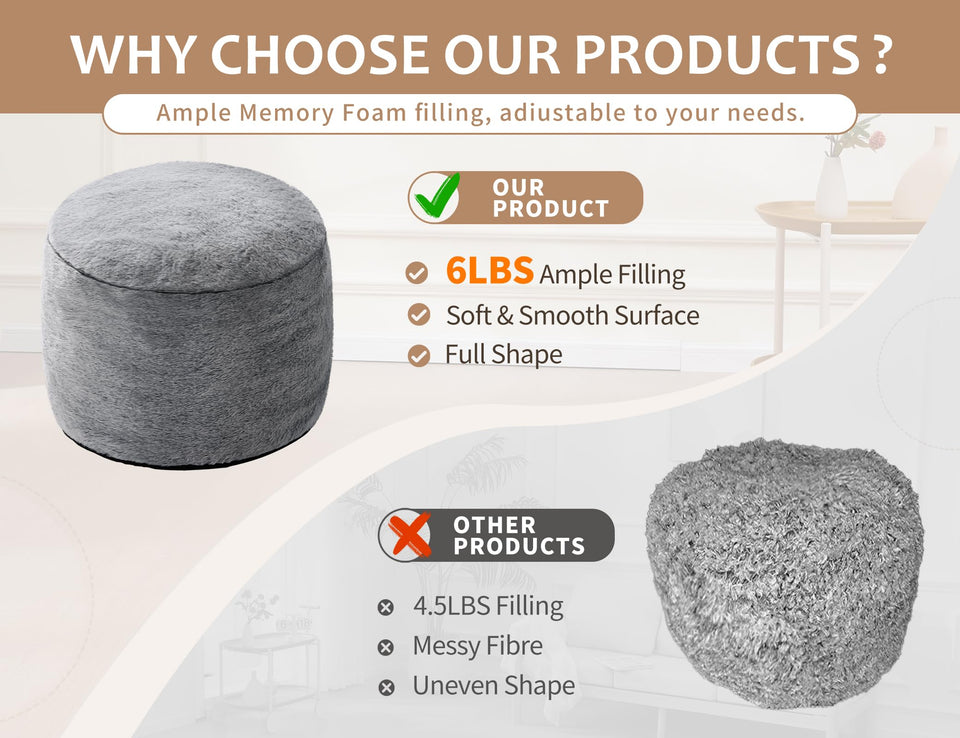 WHY CHOOSE OUR PRODUCTS ?

Ample Memory Foam filling, adiustable to your needs.

OUR PRODUCT

6LBS Ample Filling

Soft & Smooth Surface

Full Shape

OTHER PRODUCTS

4.5LBS Filling

Messy Fibre

Uneven Shape